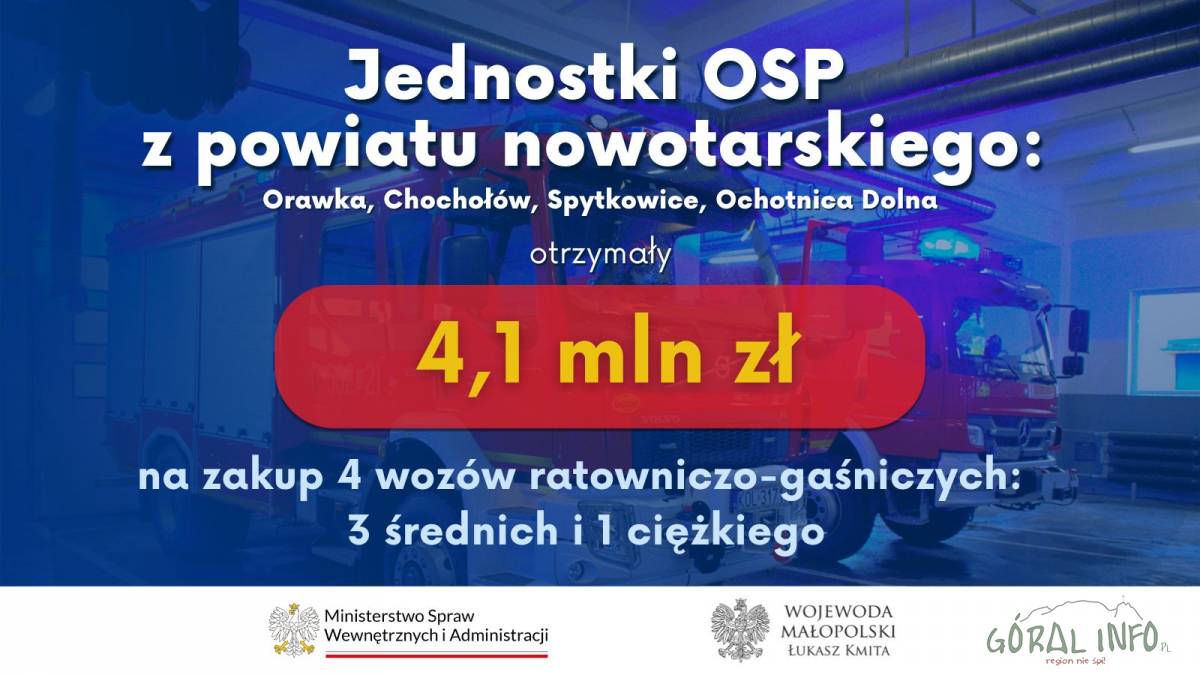 Jednostki OSP z powiatu nowotarskiego:

Orawka, Chochołów, Spytkowice, Ochotnica Dolna

otrzymały

4,1 mln zł

na zakup 4 wozów ratowniczo-gaśniczych: 3 średnich i 1 ciężkiego

Ministerstwo Spraw Wewnętrznych i Administracji

WOJEWODA MAŁOPOLSKI ŁUKASZ KMITA

GÓRAL INFO.PL
region nie śpi!